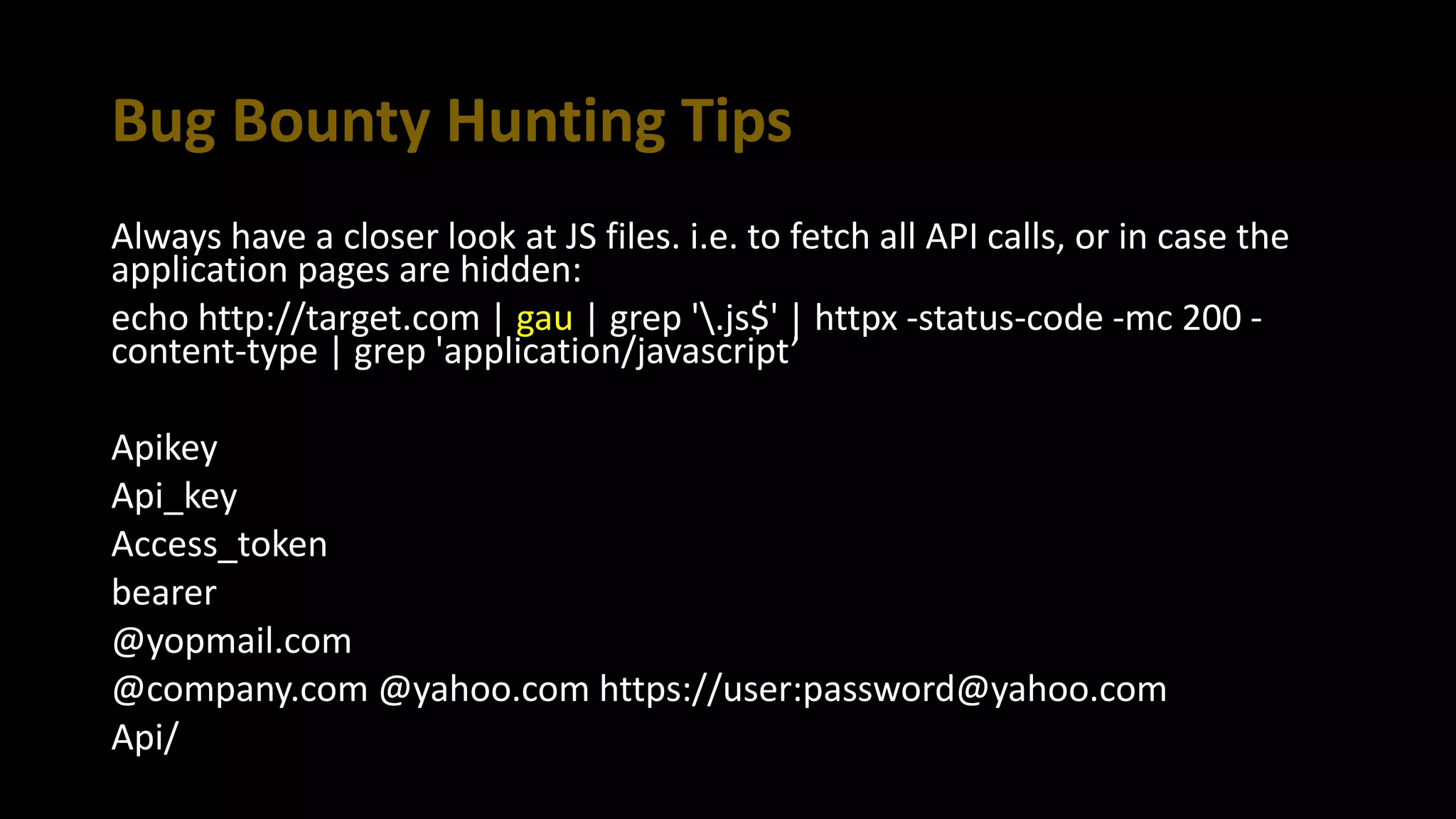 Bug Bounty Hunting Tips

Always have a closer look at JS files. i.e. to fetch all API calls, or in case the application pages are hidden:

echo http://target.com | gau | grep '\.js$' | httpx -status-code -mc 200 -content-type | grep 'application/javascript'

Apikey
Api_key
Access_token
bearer
@yopmail.com
@company.com @yahoo.com https://user:password@yahoo.com
Api/